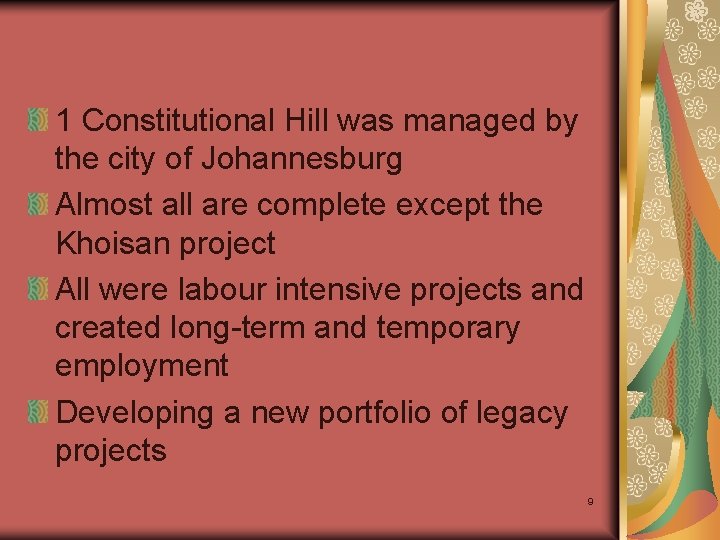 1 Constitutional Hill was managed by the city of Johannesburg

Almost all are complete except the Khoisan project

All were labour intensive projects and created long-term and temporary employment

Developing a new portfolio of legacy projects

9